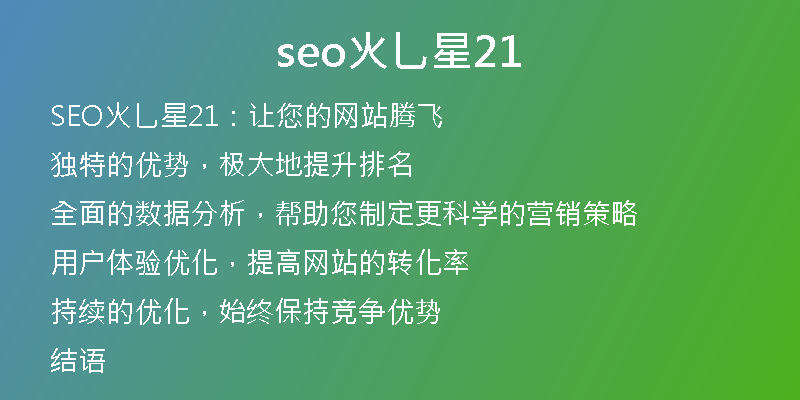 seo火乚星21

SEO火乚星21：让您的网站腾飞

独特的优势，极大地提升排名

全面的数据分析，帮助您制定更科学的营销策略

用户体验优化，提高网站的转化率

持续的优化，始终保持竞争优势

结语